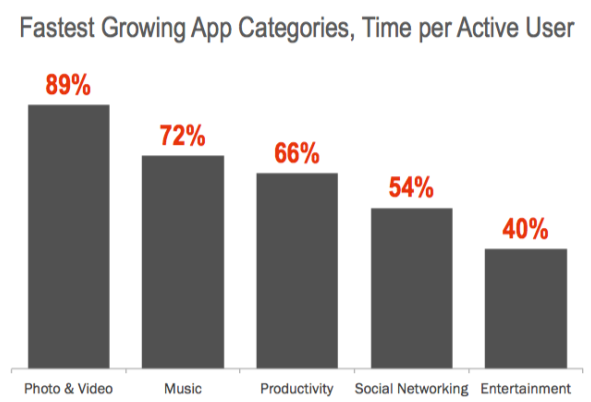 Fastest Growing App Categories, Time per Active User

89%
72%
66%
54%
40%

Photo & Video
Music
Productivity
Social Networking
Entertainment